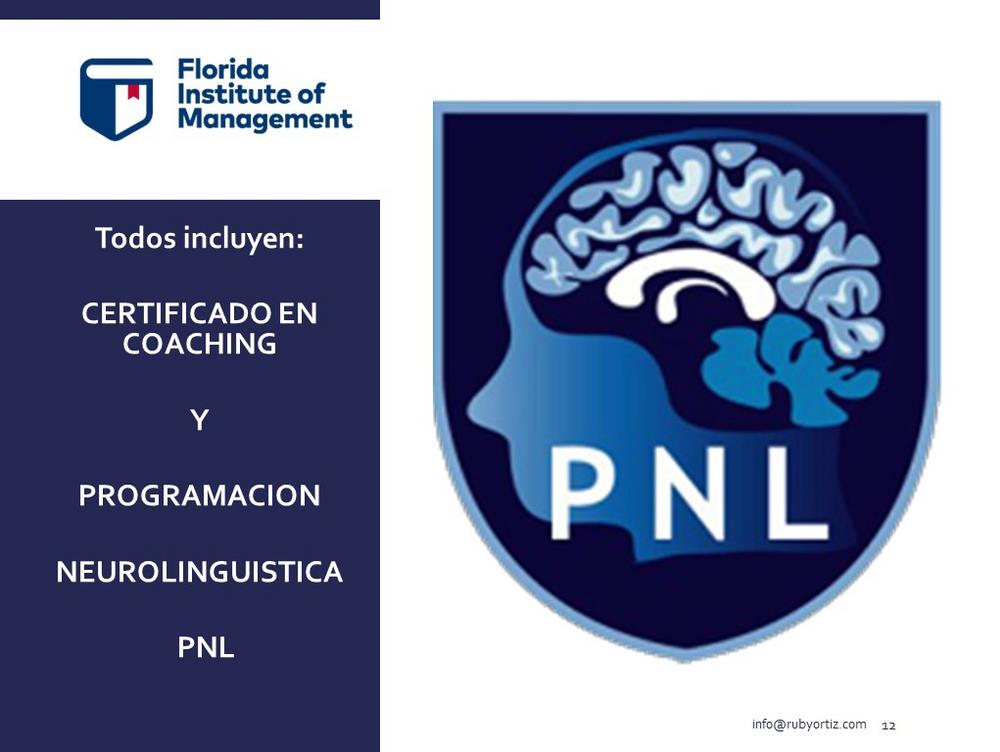 Florida Institute of Management

Todos incluyen:

CERTIFICADO EN COACHING

Y

PROGRAMACION

NEUROLINGUISTICA

PNL

PNL

info@rubyortiz.com 12